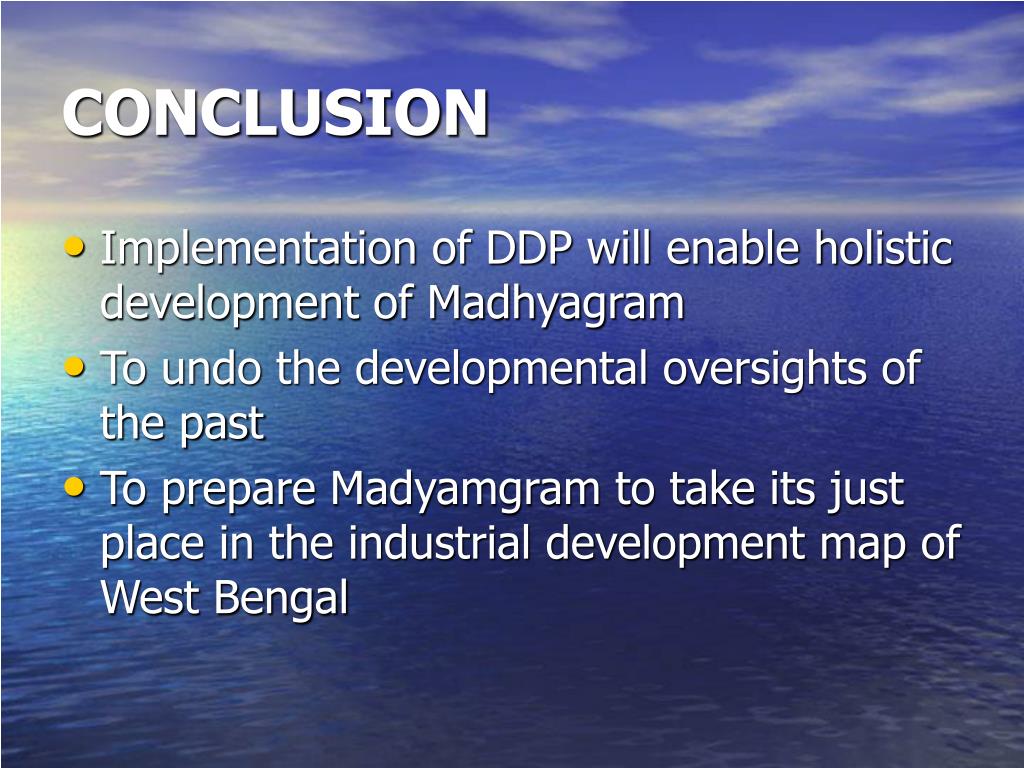 CONCLUSION

• Implementation of DDP will enable holistic development of Madhyagram
• To undo the developmental oversights of the past
• To prepare Madyamgram to take its just place in the industrial development map of West Bengal